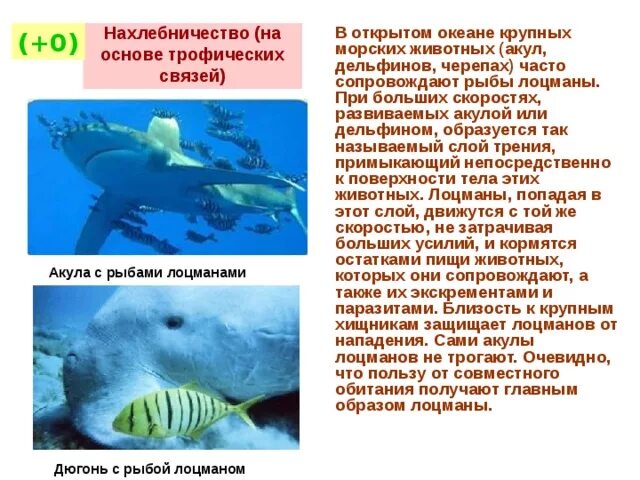 (+0)

Нахлебничество (на основе трофических связей)

Акула с рыбами лоцманами

Дюгонь с рыбой лоцманом

В открытом океане крупных морских животных (акул, дельфинов, черепах) часто сопровождают рыбы лоцманы. При больших скоростях, развиваемых акулой или дельфином, образуется так называемый слой трения, примыкающий непосредственно к поверхности тела этих животных. Лоцманы, попадая в этот слой, движутся с той же скоростью, не затрачивая больших усилий, и кормятся остатками пищи животных, которых они сопровождают, а также их экскрементами и паразитами. Близость к крупным хищникам защищает лоцманов от нападения. Сами акулы лоцманов не трогают. Очевидно, что пользу от совместного обитания получают главным образом лоцманы.